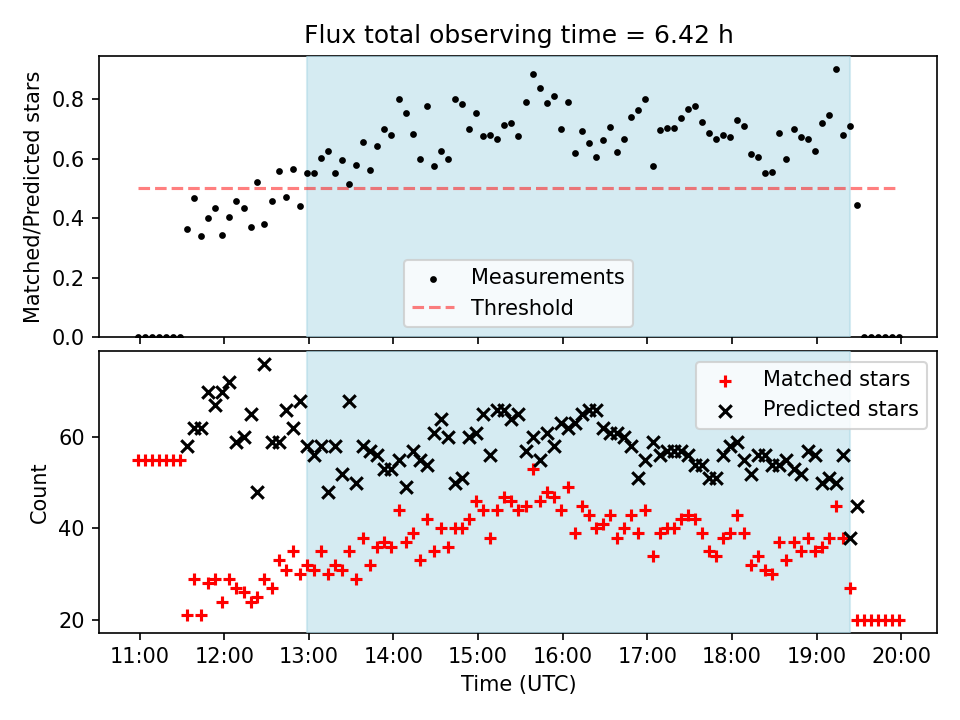 Flux total observing time = 6.42 h

Matched/Predicted stars

0.8
0.6
0.4
0.2
0.0

Measurements
Threshold

Count

60
40
20

Matched stars
Predicted stars

11:00 12:00 13:00 14:00 15:00 16:00 17:00 18:00 19:00 20:00
Time (UTC)